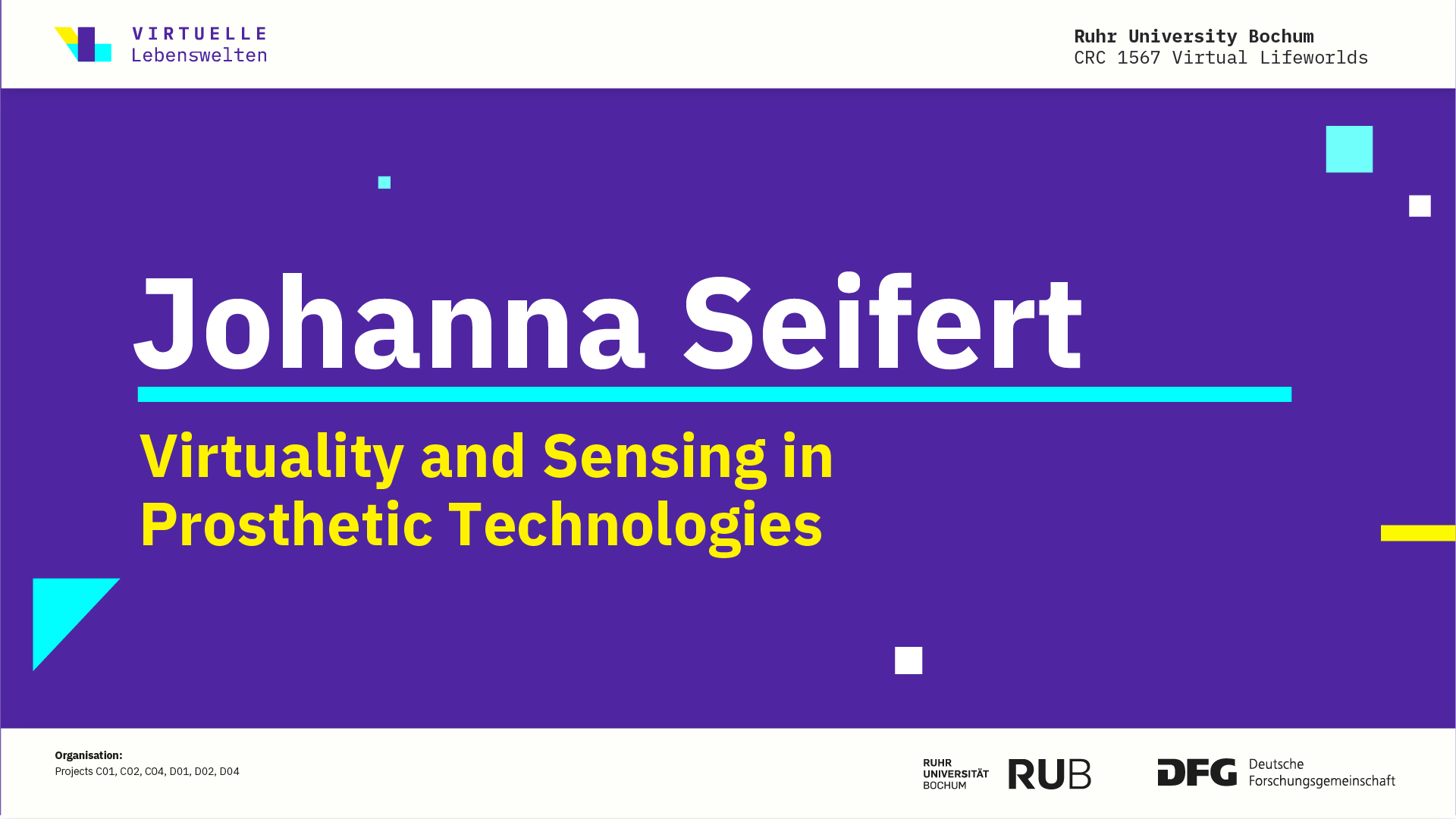 VIRTUELLE
Lebenswelten

Ruhr University Bochum
CRC 1567 Virtual Lifeworlds

Johanna Seifert

Virtuality and Sensing in Prosthetic Technologies

Organisation:
Projects C01, C02, C04, D01, D02, D04

RUHR UNIVERSITÄT BOCHUM RUB

DFG Deutsche Forschungsgemeinschaft